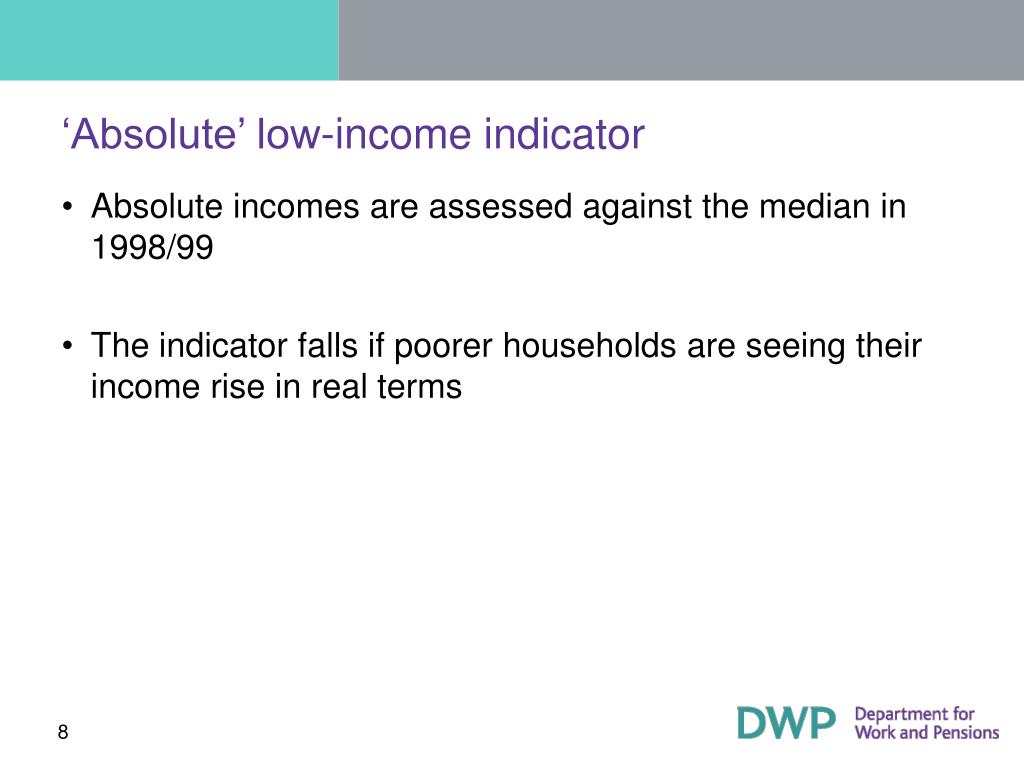 ‘Absolute’ low-income indicator

• Absolute incomes are assessed against the median in 1998/99

• The indicator falls if poorer households are seeing their income rise in real terms

8

DWP Department for Work and Pensions